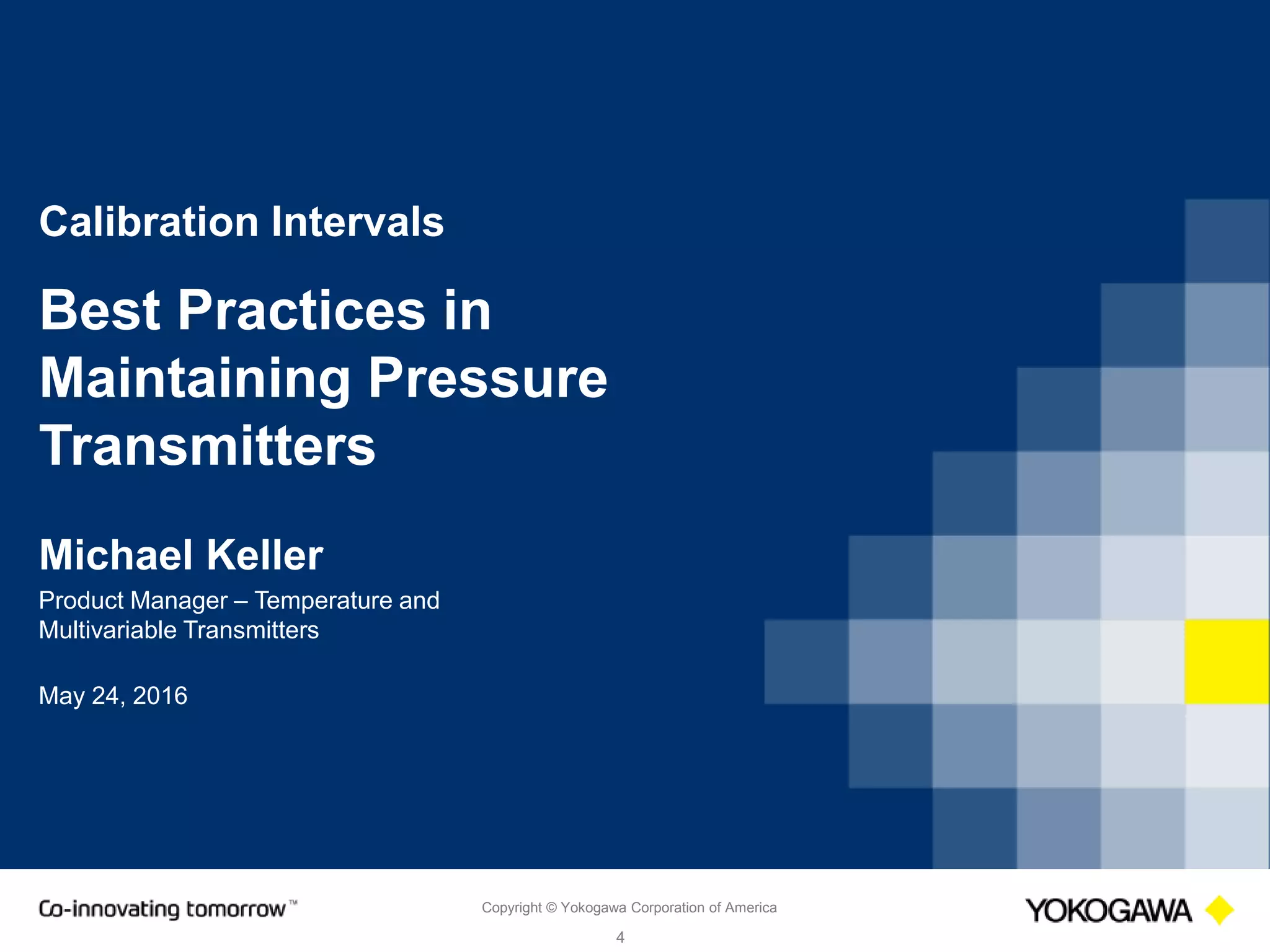 Calibration Intervals

Best Practices in Maintaining Pressure Transmitters

Michael Keller

Product Manager – Temperature and Multivariable Transmitters

May 24, 2016

Co-innovating tomorrow™

Copyright © Yokogawa Corporation of America

4

YOKOGAWA